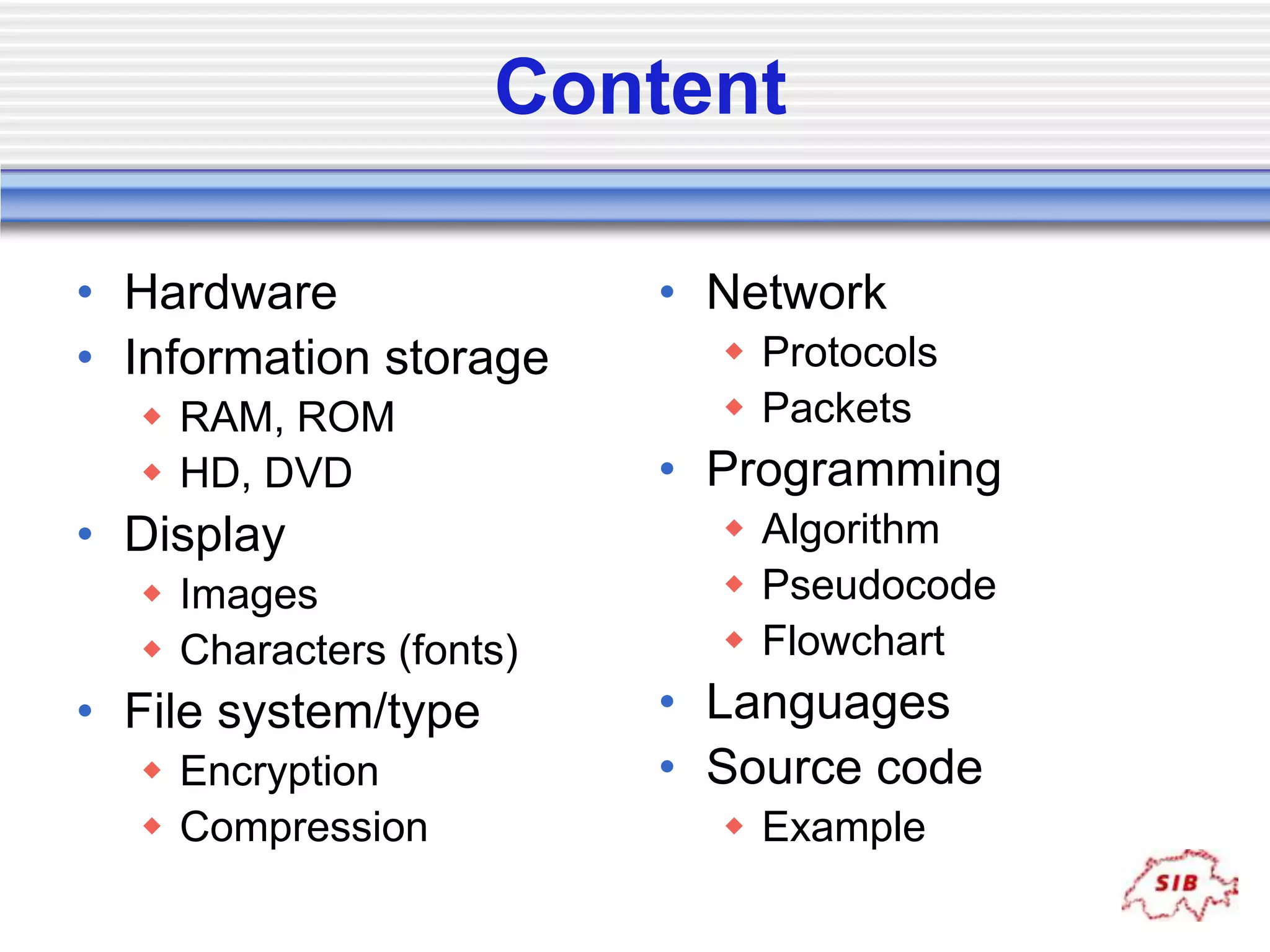 Content

• Hardware
• Information storage
  ◆ RAM, ROM
  ◆ HD, DVD
• Display
  ◆ Images
  ◆ Characters (fonts)
• File system/type
  ◆ Encryption
  ◆ Compression

• Network
  ◆ Protocols
  ◆ Packets
• Programming
  ◆ Algorithm
  ◆ Pseudocode
  ◆ Flowchart
• Languages
• Source code
  ◆ Example

SIB